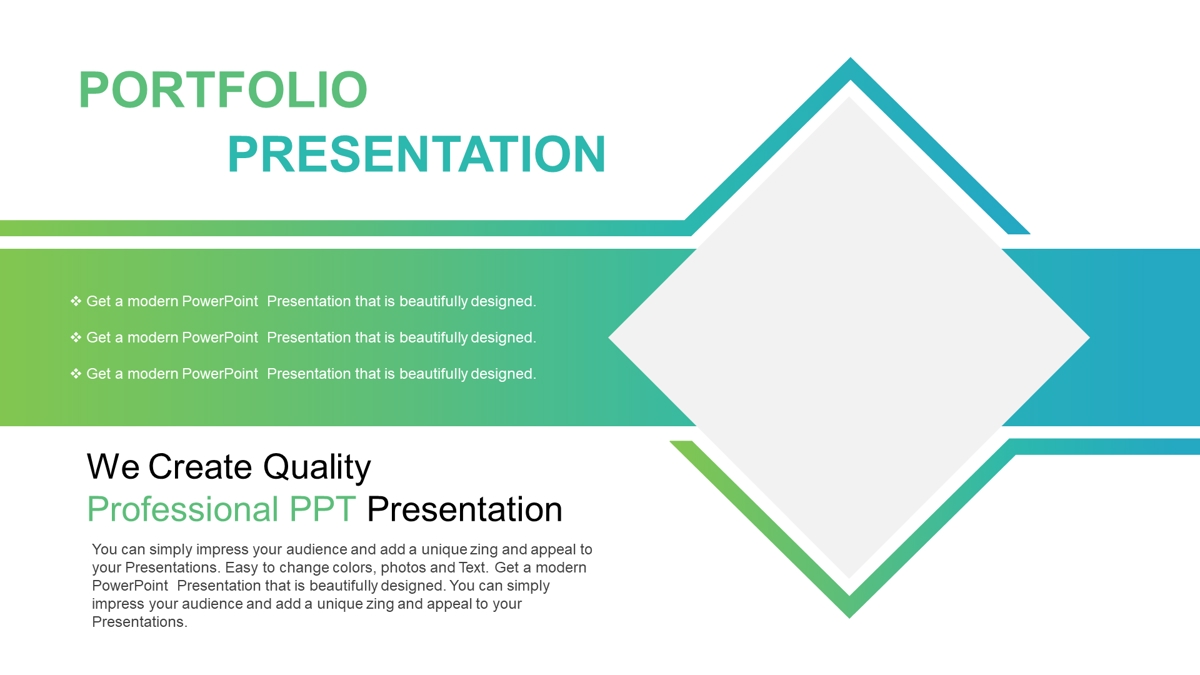 PORTFOLIO
PRESENTATION

❖ Get a modern PowerPoint Presentation that is beautifully designed.

❖ Get a modern PowerPoint Presentation that is beautifully designed.

❖ Get a modern PowerPoint Presentation that is beautifully designed.

We Create Quality
Professional PPT Presentation

You can simply impress your audience and add a unique zing and appeal to your Presentations. Easy to change colors, photos and Text. Get a modern PowerPoint Presentation that is beautifully designed. You can simply impress your audience and add a unique zing and appeal to your Presentations.